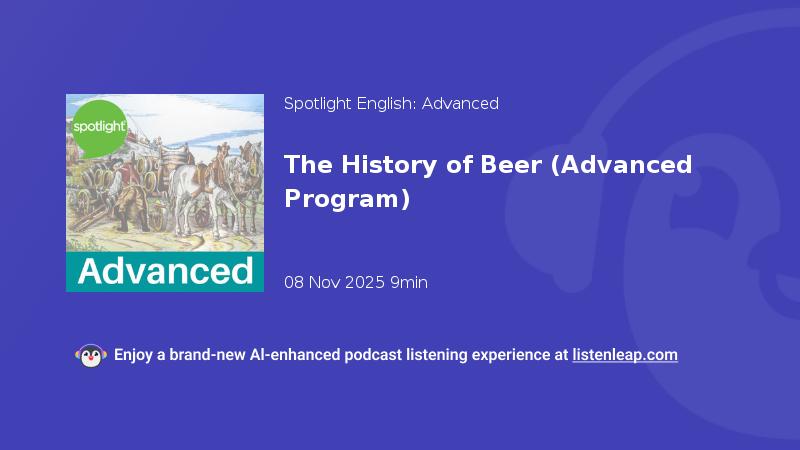 spotlight

Advanced

Spotlight English: Advanced

The History of Beer (Advanced Program)

08 Nov 2025 9min

Enjoy a brand-new AI-enhanced podcast listening experience at listenleap.com